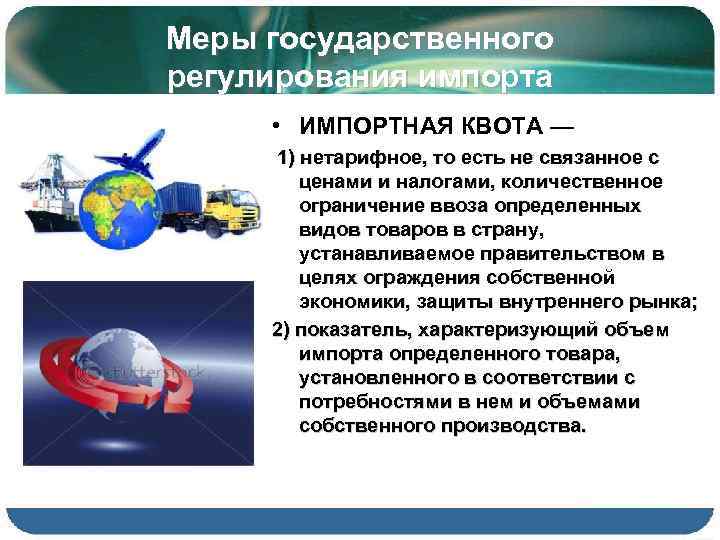 Меры государственного регулирования импорта

• ИМПОРТНАЯ КВОТА —

1) нетарифное, то есть не связанное с ценами и налогами, количественное ограничение ввоза определенных видов товаров в страну, устанавливаемое правительством в целях ограждения собственной экономики, защиты внутреннего рынка;

2) показатель, характеризующий объем импорта определенного товара, установленного в соответствии с потребностями в нем и объемами собственного производства.

shutterstock